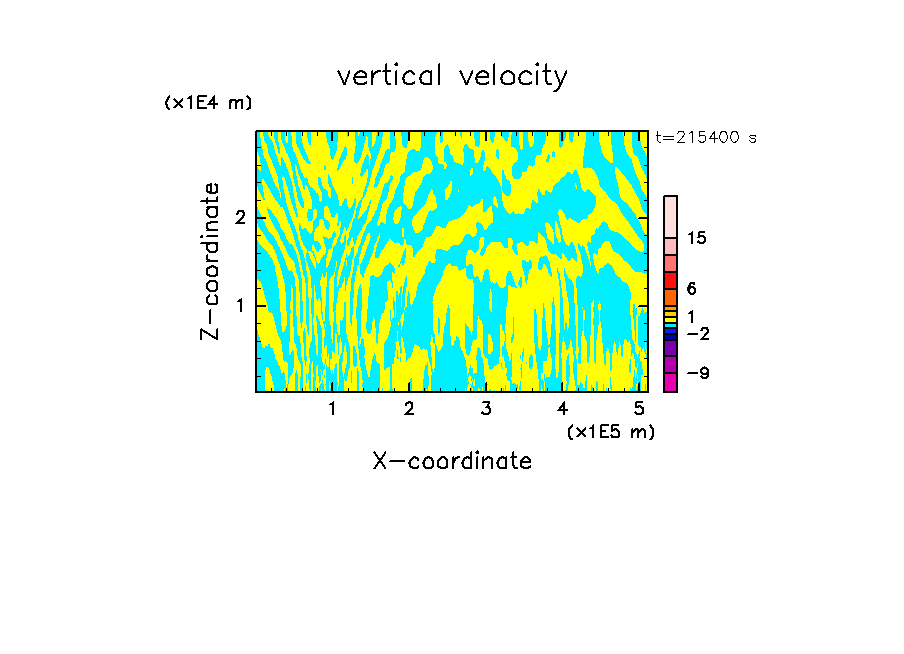 vertical velocity

(x1E4 m)

t=215400 s

Z-coordinate

2

1

15

6

1

−2

−9

1 2 3 4 5

(x1E5 m)

X-coordinate